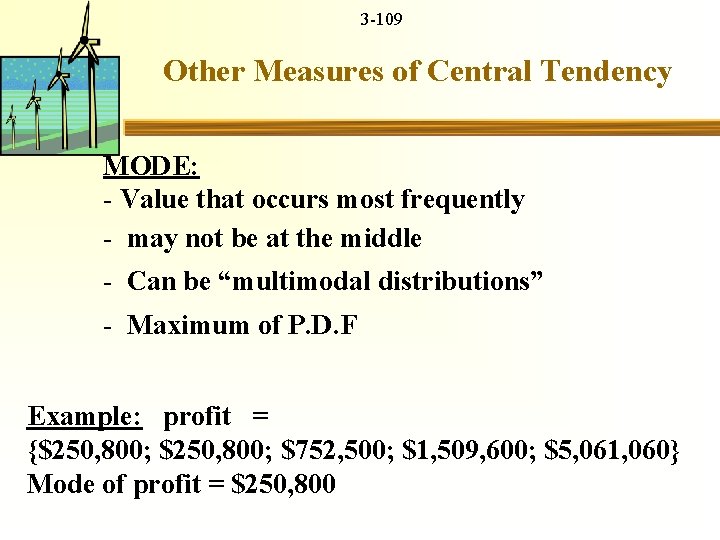 3-109

Other Measures of Central Tendency

MODE:
- Value that occurs most frequently
- may not be at the middle
- Can be “multimodal distributions”
- Maximum of P.D.F

Example: profit = {\$250,800; \$250,800; \$752,500; \$1,509,600; \$5,061,060}
Mode of profit = \$250,800